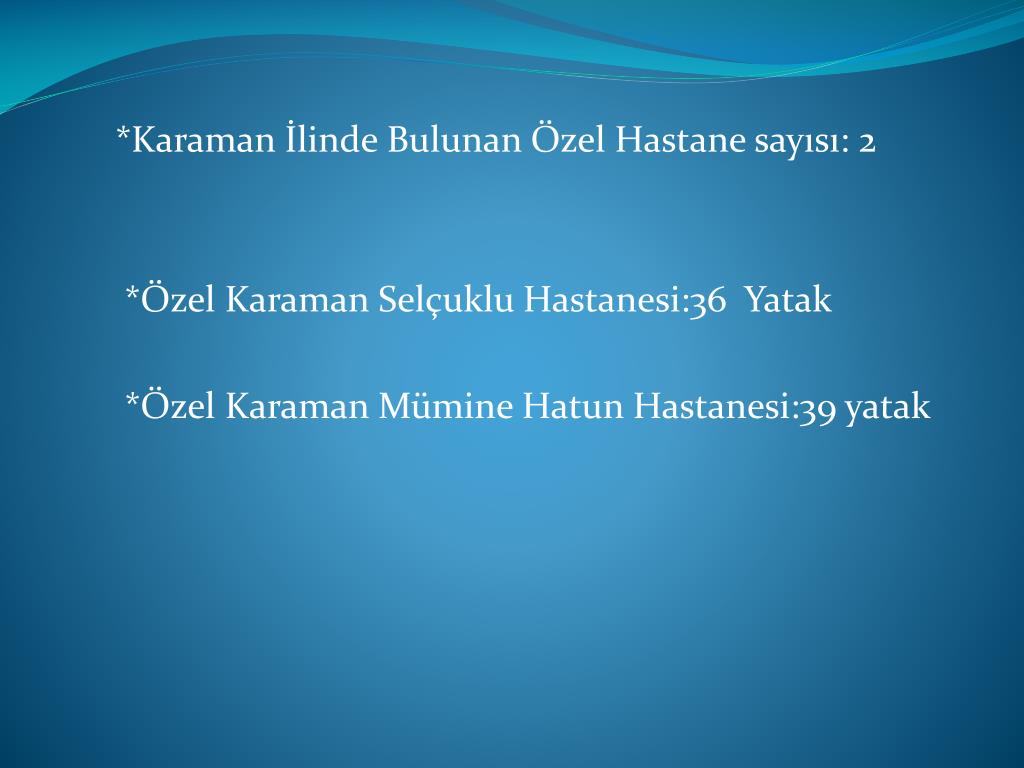 *Karaman İlinde Bulunan Özel Hastane sayısı: 2

*Özel Karaman Selçuklu Hastanesi:36  Yatak

*Özel Karaman Mümine Hatun Hastanesi:39 yatak